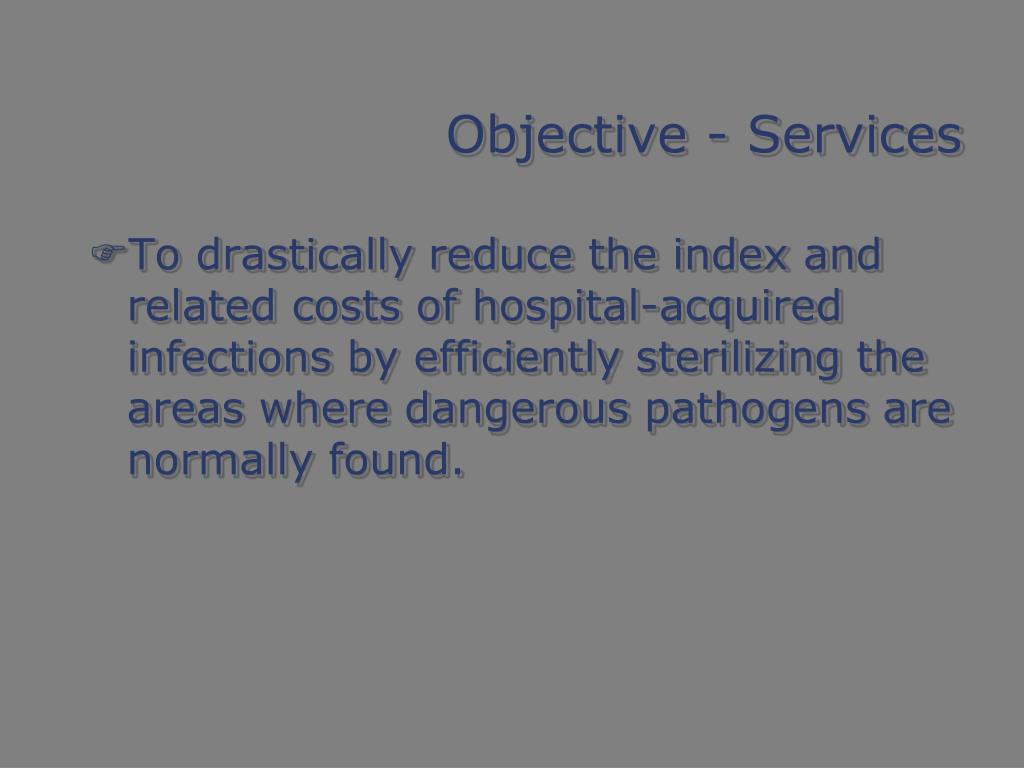 Objective - Services

☞To drastically reduce the index and related costs of hospital-acquired infections by efficiently sterilizing the areas where dangerous pathogens are normally found.